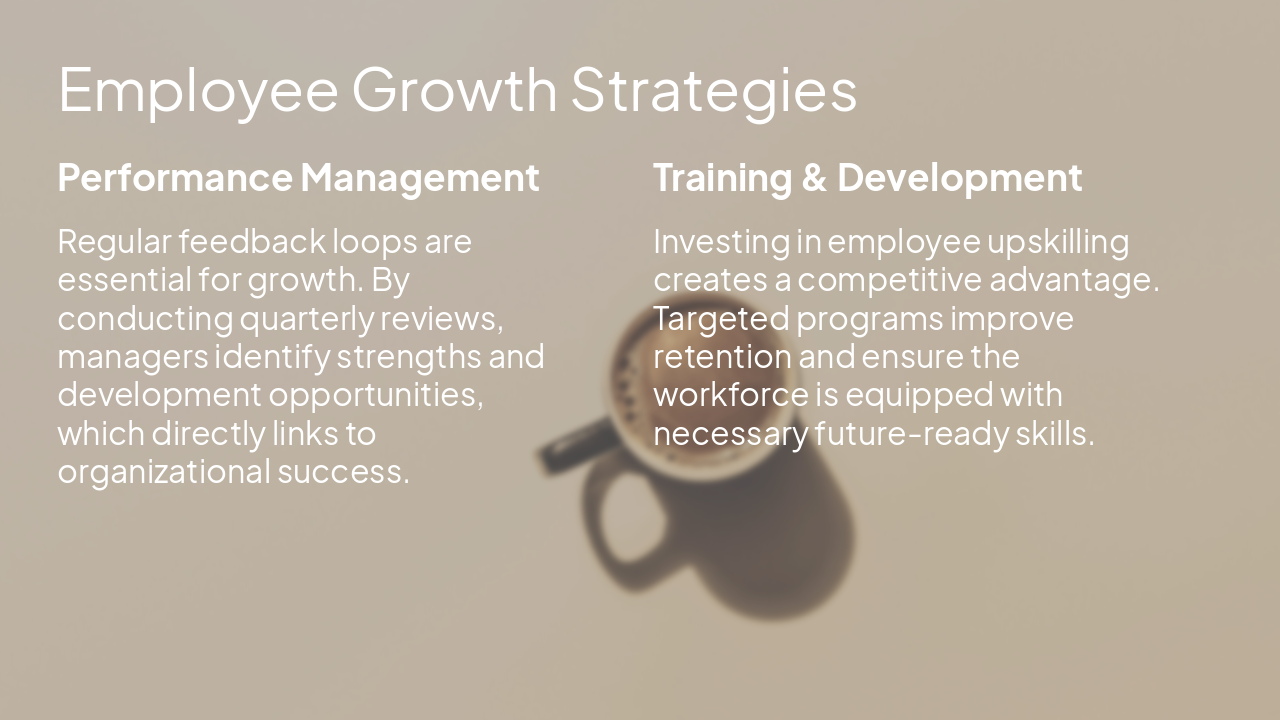 Employee Growth Strategies

Performance Management

Regular feedback loops are essential for growth. By conducting quarterly reviews, managers identify strengths and development opportunities, which directly links to organizational success.

Training & Development

Investing in employee upskilling creates a competitive advantage. Targeted programs improve retention and ensure the workforce is equipped with necessary future-ready skills.